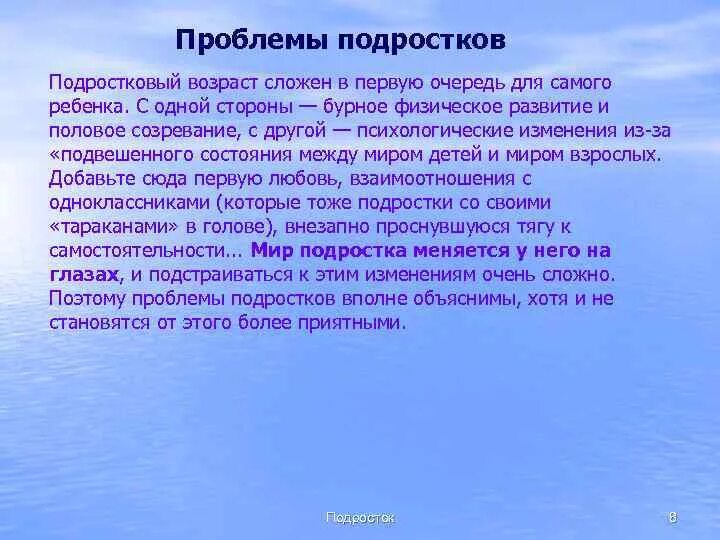 Проблемы подростков

Подростковый возраст сложен в первую очередь для самого ребенка. С одной стороны — бурное физическое развитие и половое созревание, с другой — психологические изменения из-за «подвешенного состояния между миром детей и миром взрослых. Добавьте сюда первую любовь, взаимоотношения с одноклассниками (которые тоже подростки со своими «тараканами» в голове), внезапно проснувшуюся тягу к самостоятельности... Мир подростка меняется у него на глазах, и подстраиваться к этим изменениям очень сложно. Поэтому проблемы подростков вполне объяснимы, хотя и не становятся от этого более приятными.

Подросток

8